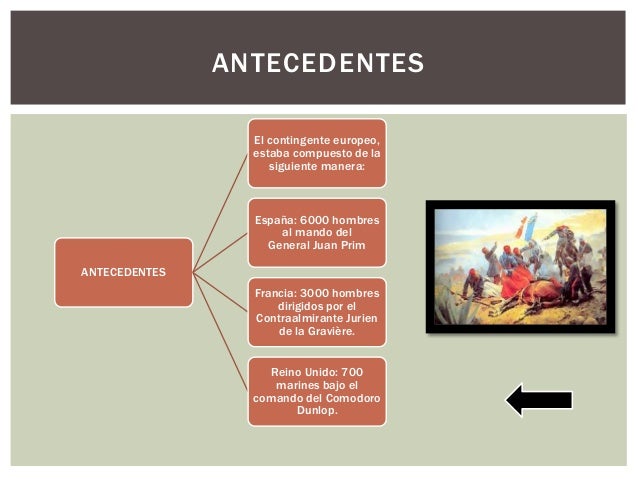 ANTECEDENTES

ANTECEDENTES

El contingente europeo, estaba compuesto de la siguiente manera:

España: 6000 hombres al mando del General Juan Prim

Francia: 3000 hombres dirigidos por el Contraalmirante Jurien de la Gravière.

Reino Unido: 700 marines bajo el comando del Comodoro Dunlop.